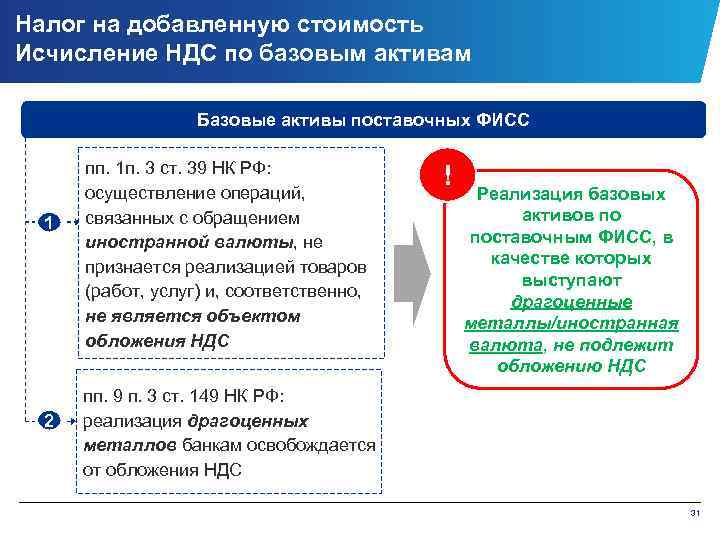 Налог на добавленную стоимость
Исчисление НДС по базовым активам

Базовые активы поставочных ФИСС

1

пп. 1п. 3 ст. 39 НК РФ: осуществление операций, связанных с обращением иностранной валюты, не признается реализацией товаров (работ, услуг) и, соответственно, не является объектом обложения НДС

2

пп. 9 п. 3 ст. 149 НК РФ: реализация драгоценных металлов банкам освобождается от обложения НДС

!

Реализация базовых активов по поставочным ФИСС, в качестве которых выступают драгоценные металлы/иностранная валюта, не подлежит обложению НДС

31